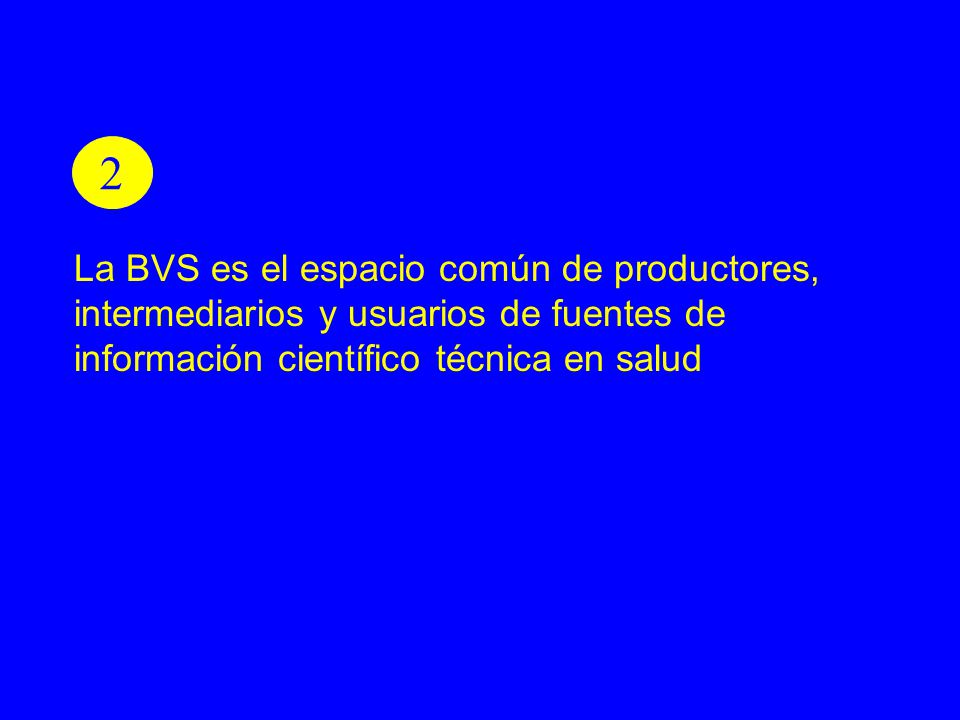 2

La BVS es el espacio común de productores, intermediarios y usuarios de fuentes de información científico técnica en salud